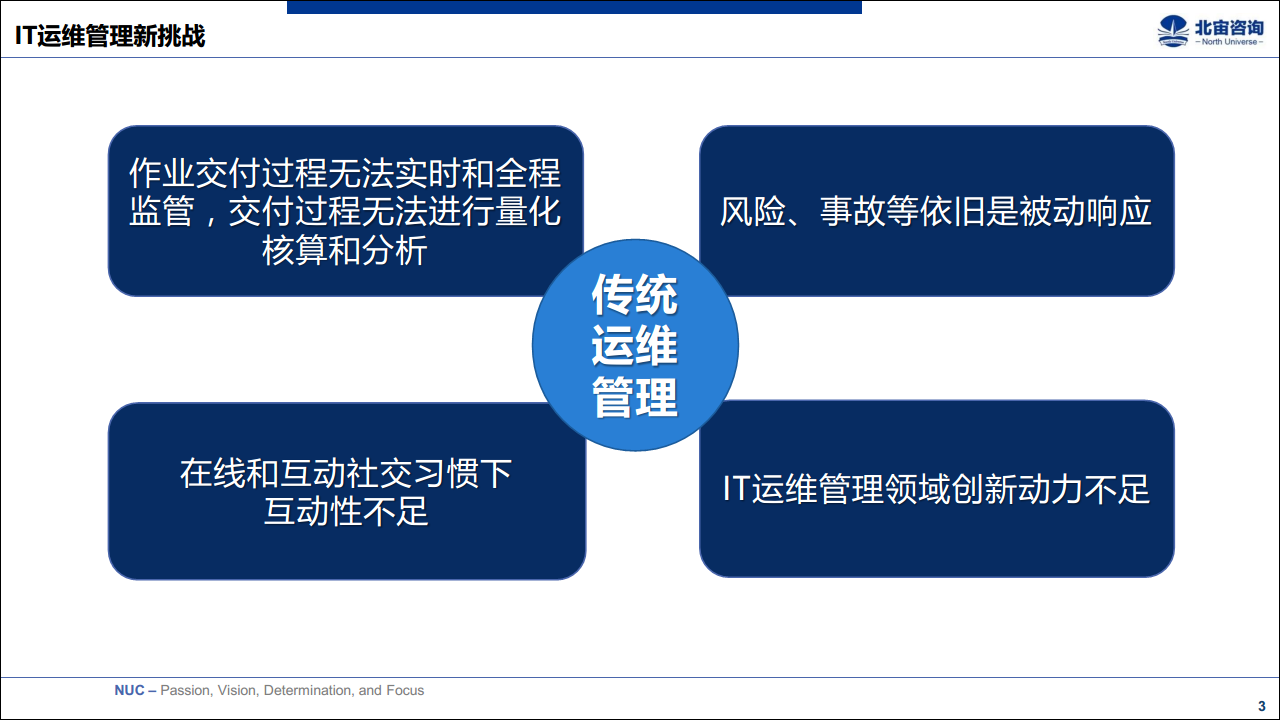 IT运维管理新挑战

北宙咨询
– North Universe –

作业交付过程无法实时和全程监管，交付过程无法进行量化核算和分析

风险、事故等依旧是被动响应

传统运维管理

在线和互动社交习惯下互动性不足

IT运维管理领域创新动力不足

NUC – Passion, Vision, Determination, and Focus

3